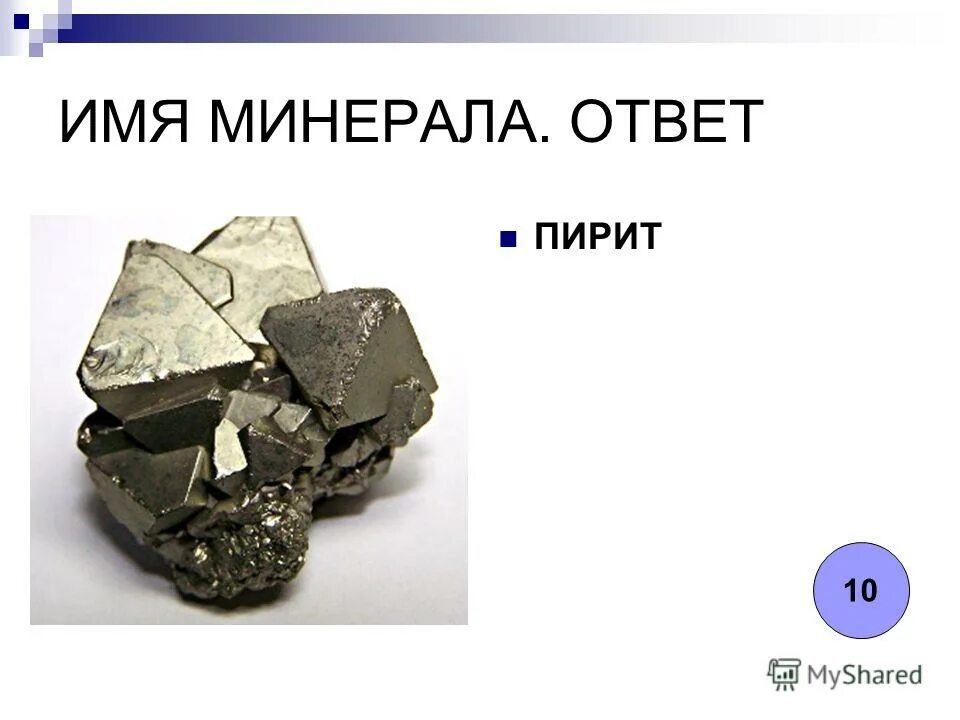 ИМЯ МИНЕРАЛА. ОТВЕТ

ПИРИТ

10

MyShared